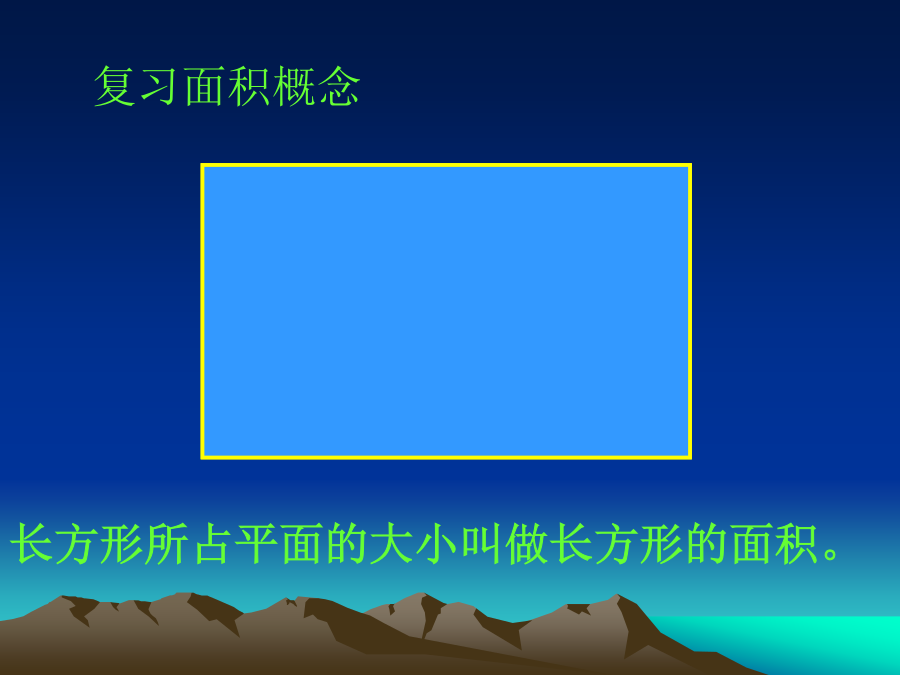 复习面积概念

长方形所占平面的大小叫做长方形的面积。